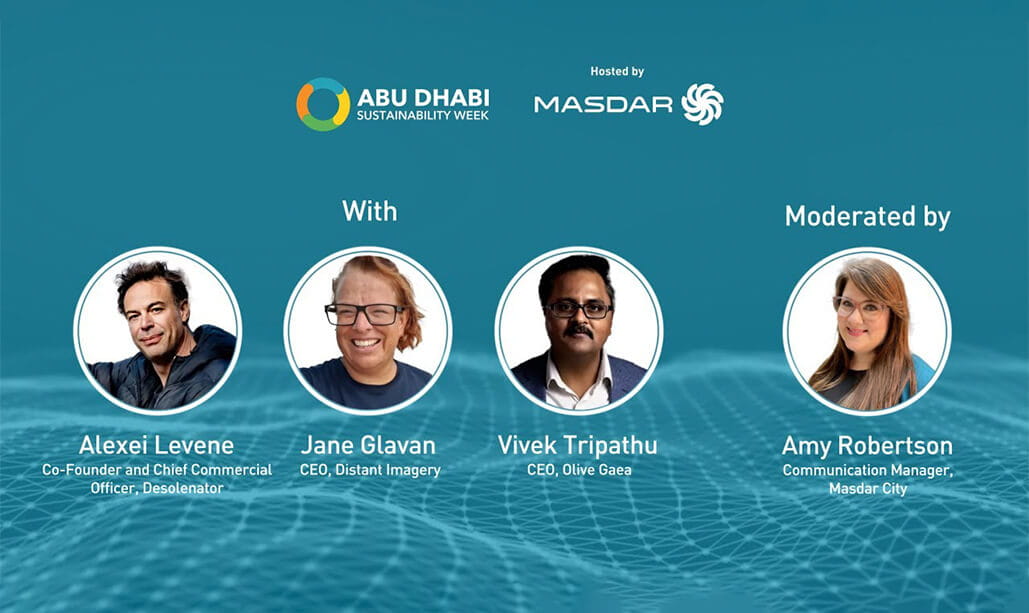 ABU DHABI
SUSTAINABILITY WEEK

Hosted by
MASDAR

With

Moderated by

Alexei Levene
Co-Founder and Chief Commercial Officer, Desolenator

Jane Glavan
CEO, Distant Imagery

Vivek Tripathu
CEO, Olive Gaea

Amy Robertson
Communication Manager, Masdar City